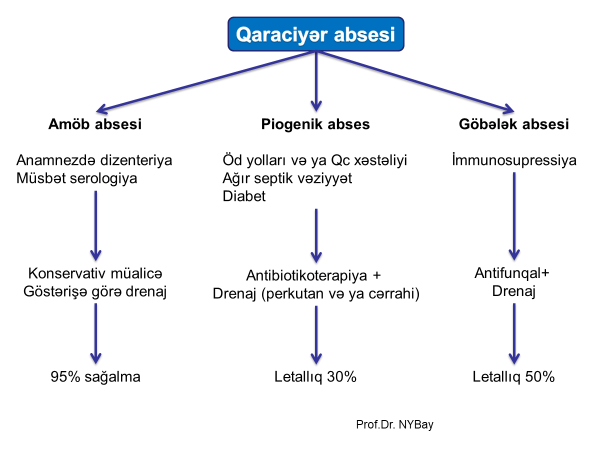 Qaraciyər absesi

Amöb absesi

Anamnezdə dizenteriya
Müsbət serologiya

Konservativ müalicə
Göstərişə görə drenaj

95% sağalma

Piogenik abses

Öd yolları və ya Qc xəstəliyi
Ağır septik vəziyyət
Diabet

Antibiotikoterapiya +
Drenaj (perkutan və ya cərrahi)

Letallıq 30%

Göbələk absesi

İmmunosupressiya

Antifunqal+
Drenaj

Letallıq 50%

Prof.Dr. NYBay